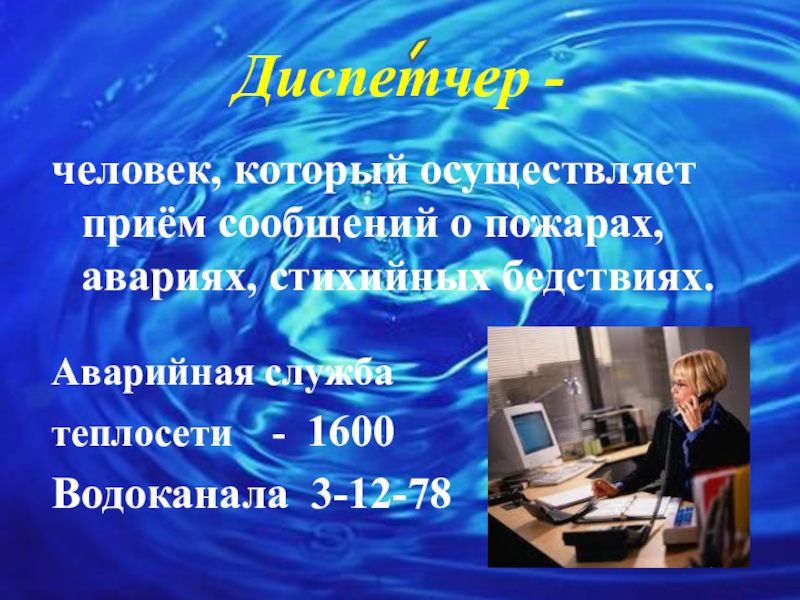 Диспе́тчер -

человек, который осуществляет приём сообщений о пожарах, авариях, стихийных бедствиях.

Аварийная служба

теплосети - 1600

Водоканала 3-12-78